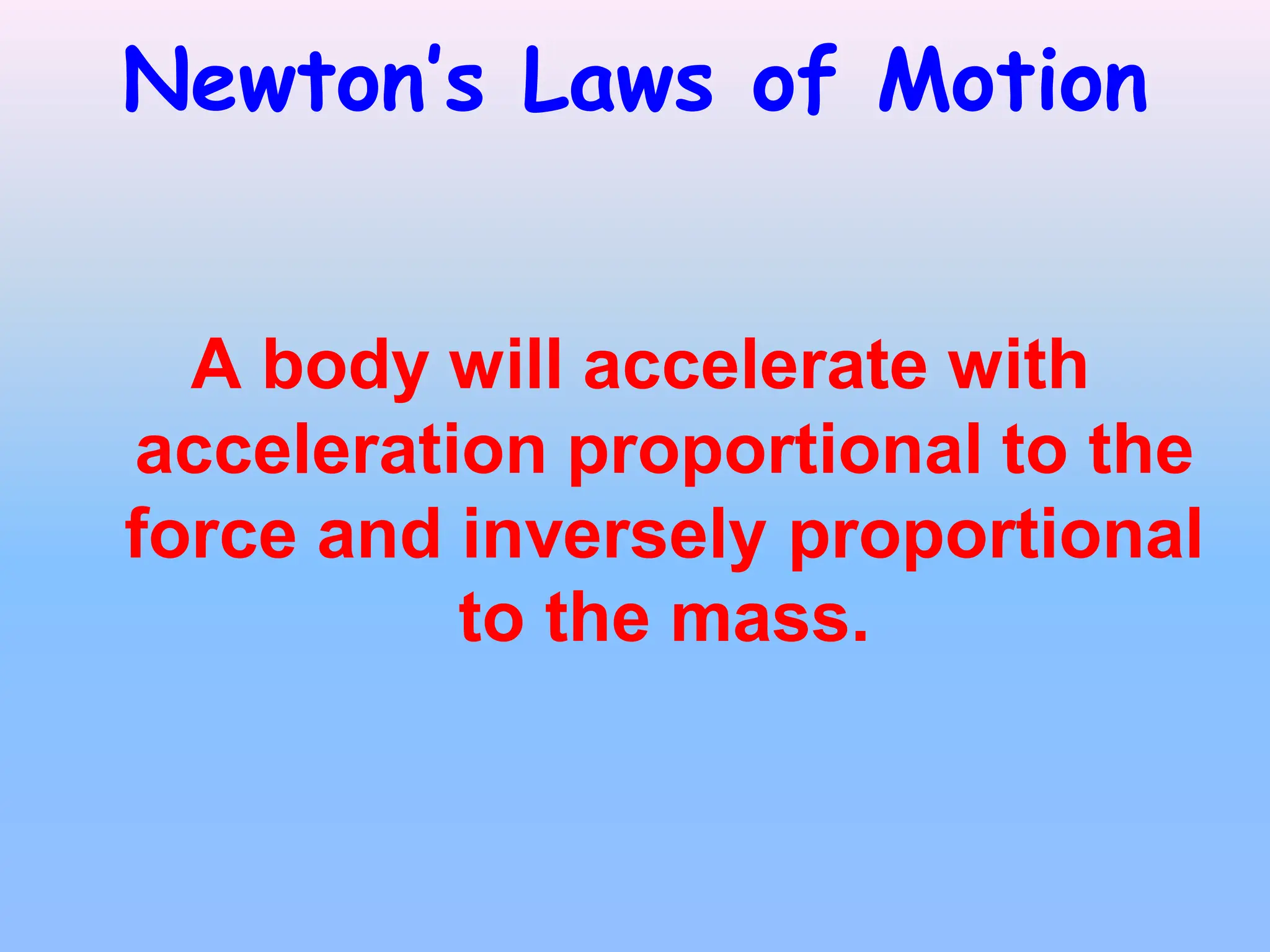 Newton's Laws of Motion

A body will accelerate with acceleration proportional to the force and inversely proportional to the mass.